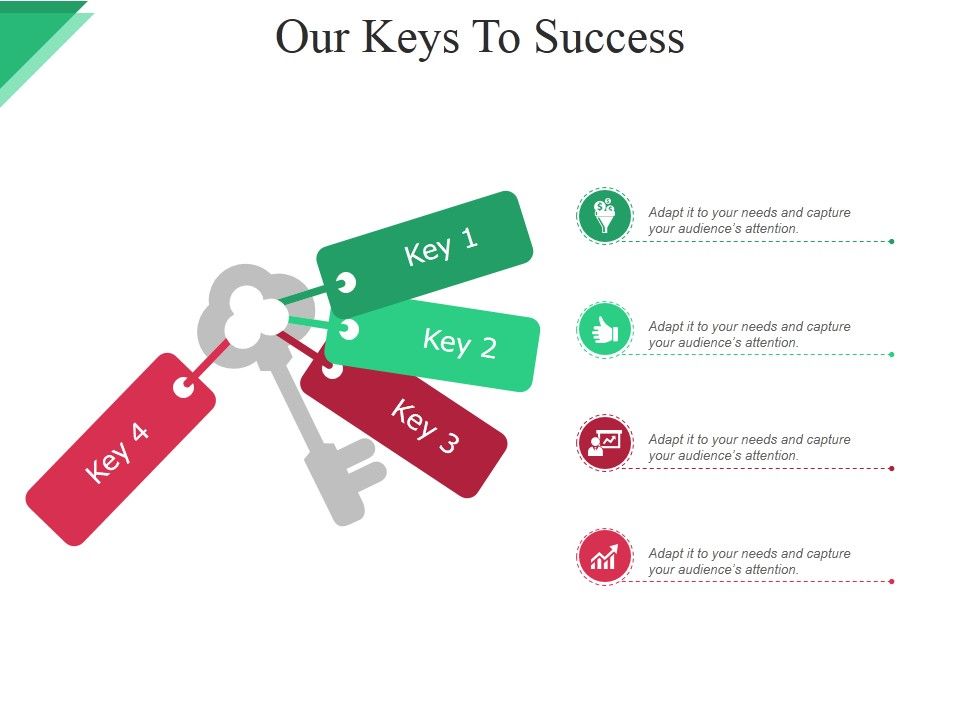 Our Keys To Success

Key 1

Key 2

Key 3

Key 4

Adapt it to your needs and capture your audience's attention.

Adapt it to your needs and capture your audience's attention.

Adapt it to your needs and capture your audience's attention.

Adapt it to your needs and capture your audience's attention.